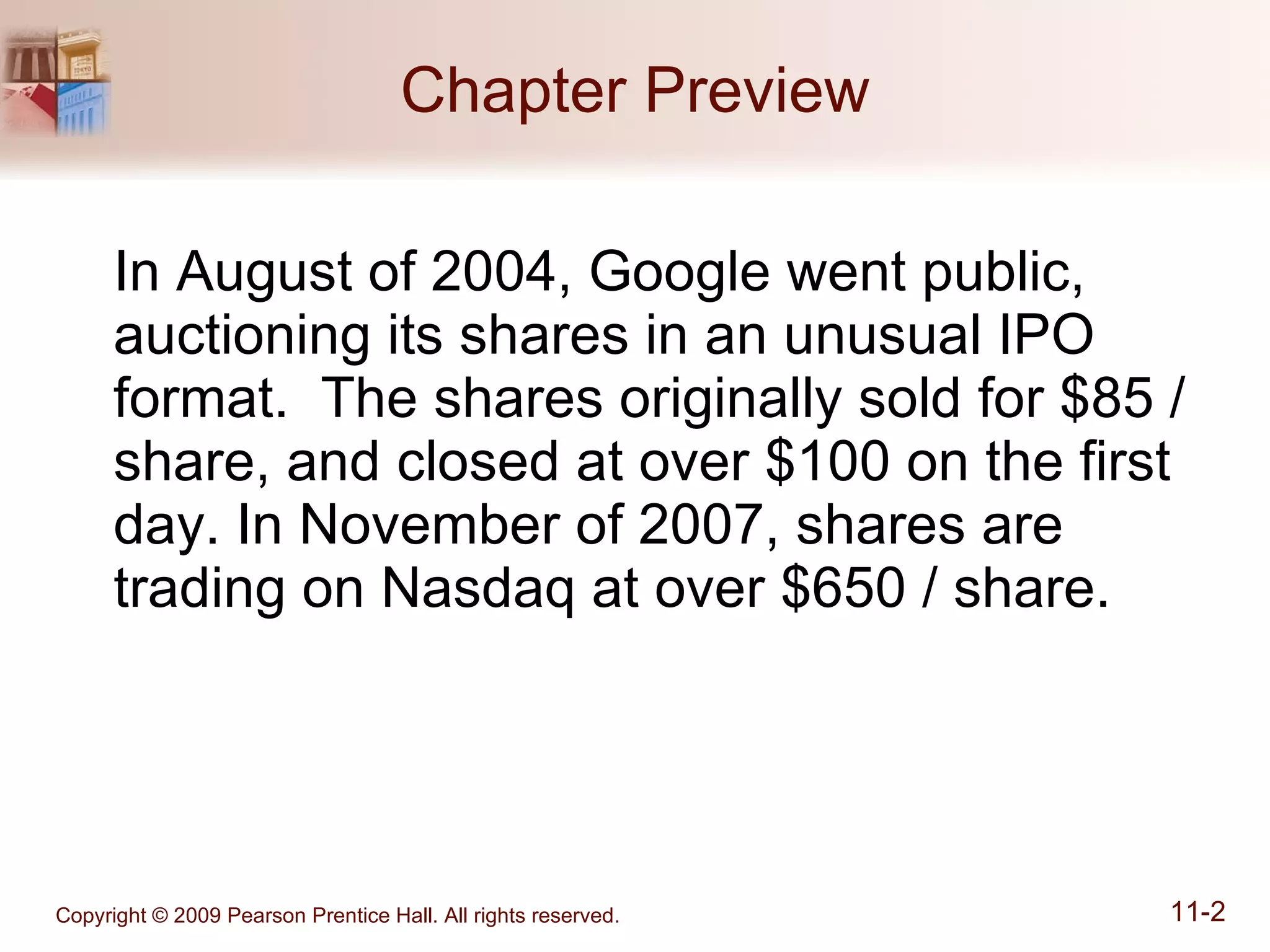 Chapter Preview

In August of 2004, Google went public, auctioning its shares in an unusual IPO format. The shares originally sold for \$85 / share, and closed at over \$100 on the first day. In November of 2007, shares are trading on Nasdaq at over \$650 / share.

Copyright © 2009 Pearson Prentice Hall. All rights reserved.

11-2